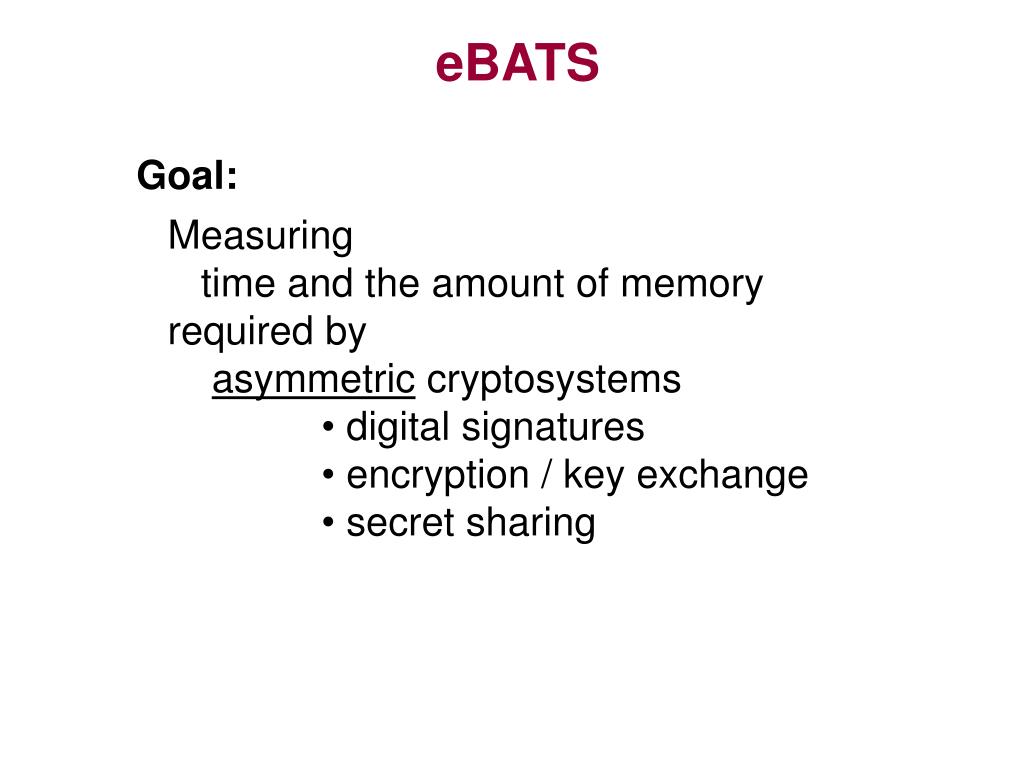 eBATS

Goal:

Measuring
time and the amount of memory
required by
asymmetric cryptosystems
• digital signatures
• encryption / key exchange
• secret sharing